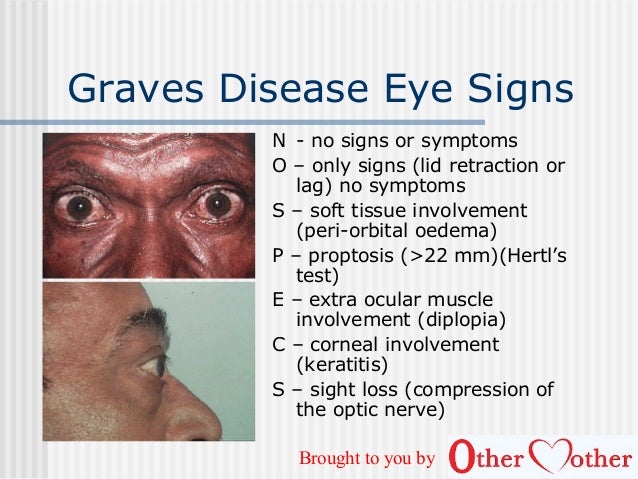 Graves Disease Eye Signs

N - no signs or symptoms
O – only signs (lid retraction or lag) no symptoms
S – soft tissue involvement (peri-orbital oedema)
P – proptosis (>22 mm)(Hertl's test)
E – extra ocular muscle involvement (diplopia)
C – corneal involvement (keratitis)
S – sight loss (compression of the optic nerve)

Brought to you by Other Mother